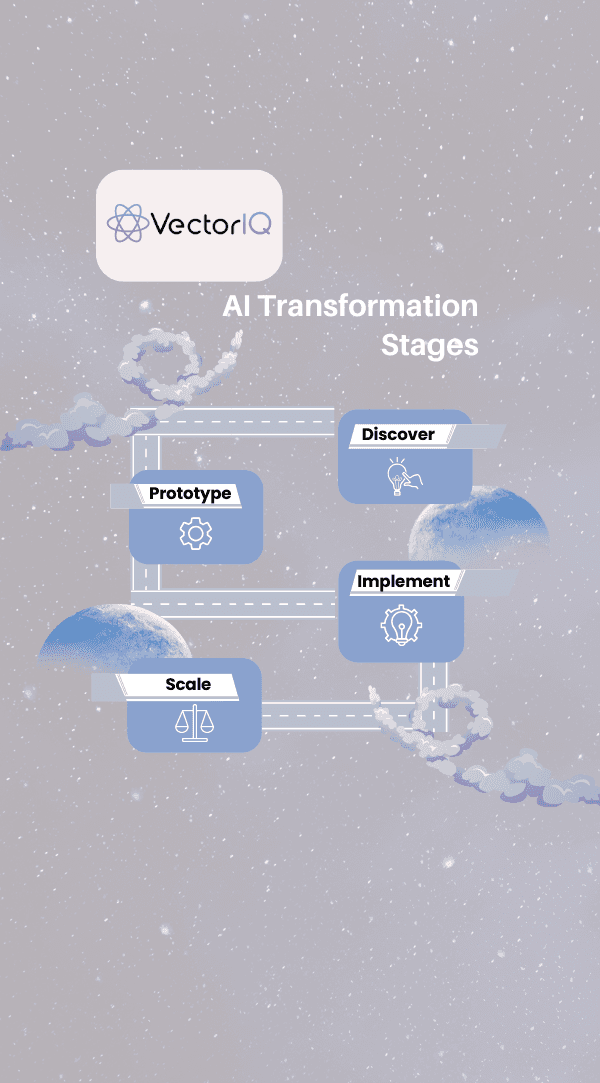 VectorIQ

AI Transformation Stages

Discover

Prototype

Implement

Scale